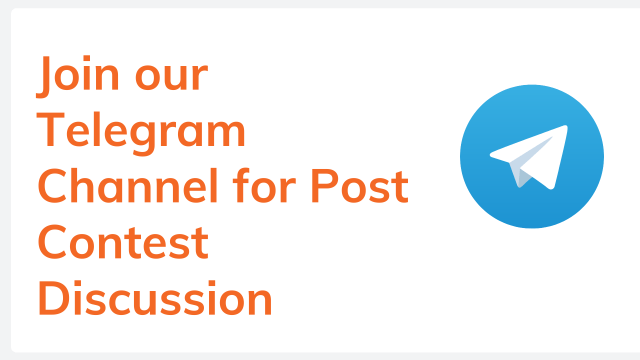 Join our Telegram Channel for Post Contest Discussion